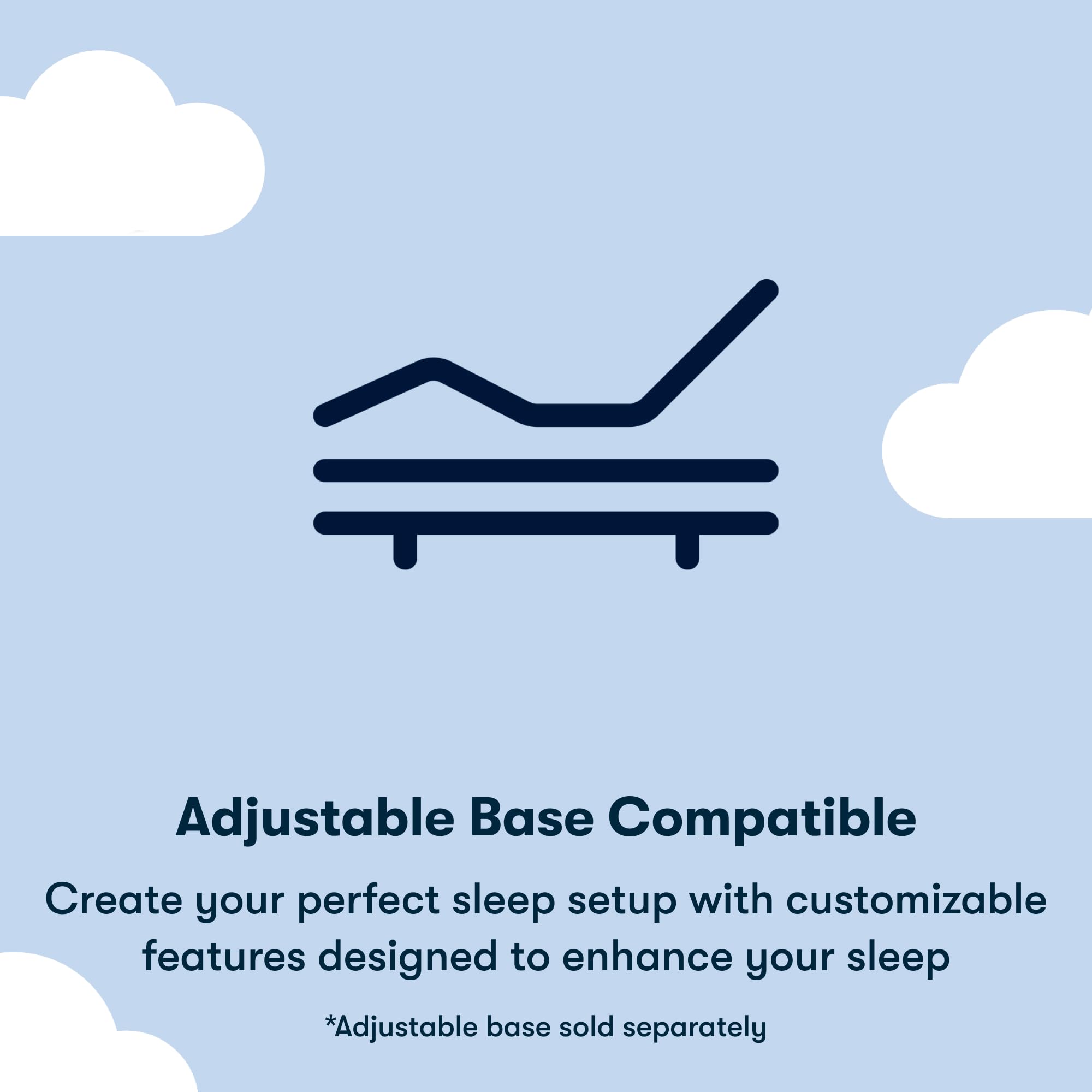 Adjustable Base Compatible

Create your perfect sleep setup with customizable features designed to enhance your sleep

*Adjustable base sold separately